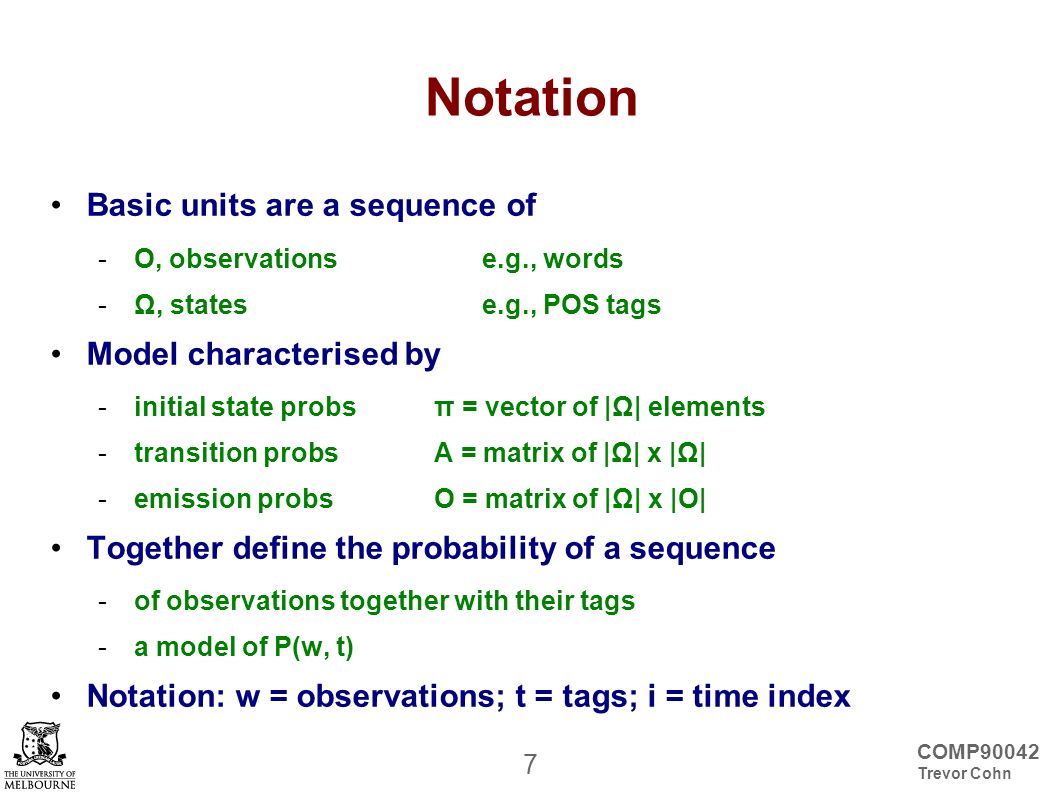 Notation

• Basic units are a sequence of
- O, observations e.g., words
- Ω, states e.g., POS tags

• Model characterised by
- initial state probs π = vector of |Ω| elements
- transition probs A = matrix of |Ω| x |Ω|
- emission probs O = matrix of |Ω| x |O|

• Together define the probability of a sequence
- of observations together with their tags
- a model of P(w, t)

• Notation: w = observations; t = tags; i = time index

THE UNIVERSITY OF MELBOURNE

7

COMP90042
Trevor Cohn